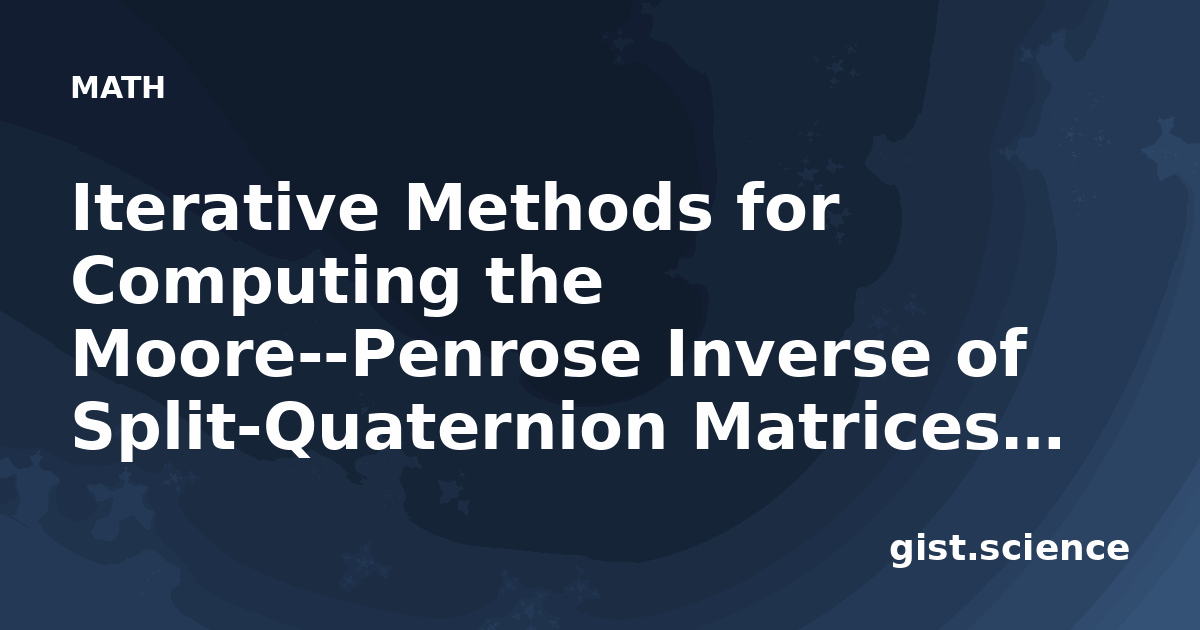 MATH

Iterative Methods for Computing the Moore--Penrose Inverse of Split-Quaternion Matrices...

gist.science